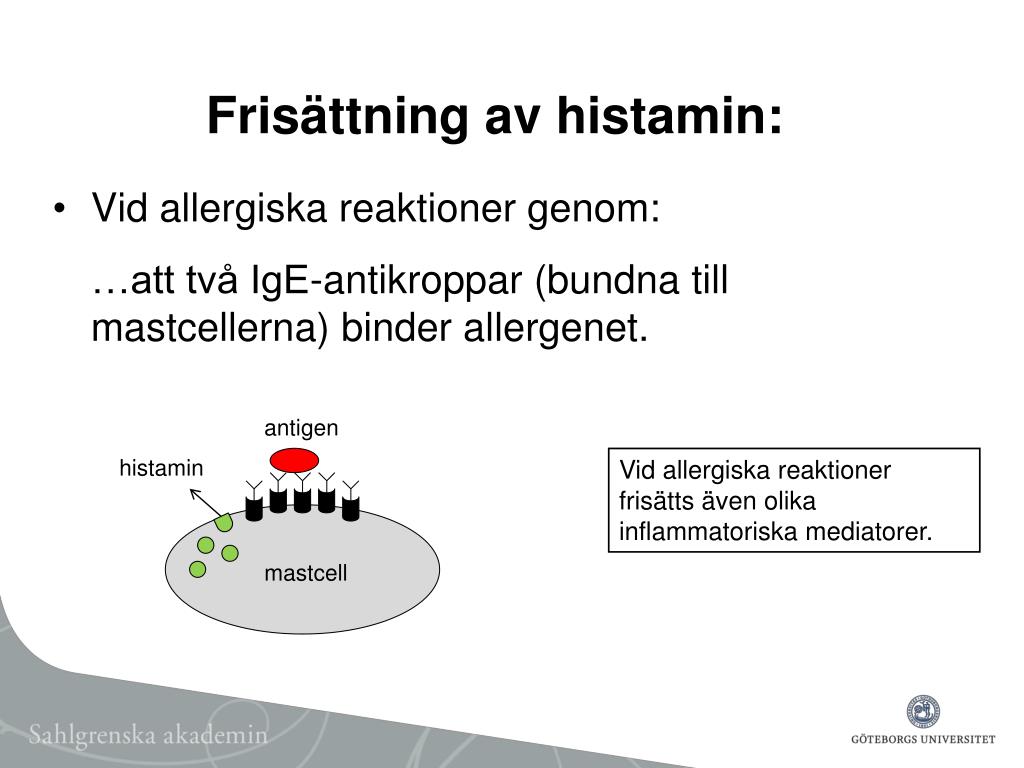 Frisättning av histamin:

• Vid allergiska reaktioner genom:

…att två IgE-antikroppar (bundna till mastcellerna) binder allergenet.

antigen

histamin

mastcell

Vid allergiska reaktioner frisätts även olika inflammatoriska mediatorer.

Sahlgrenska akademin

GÖTEBORGS UNIVERSITET